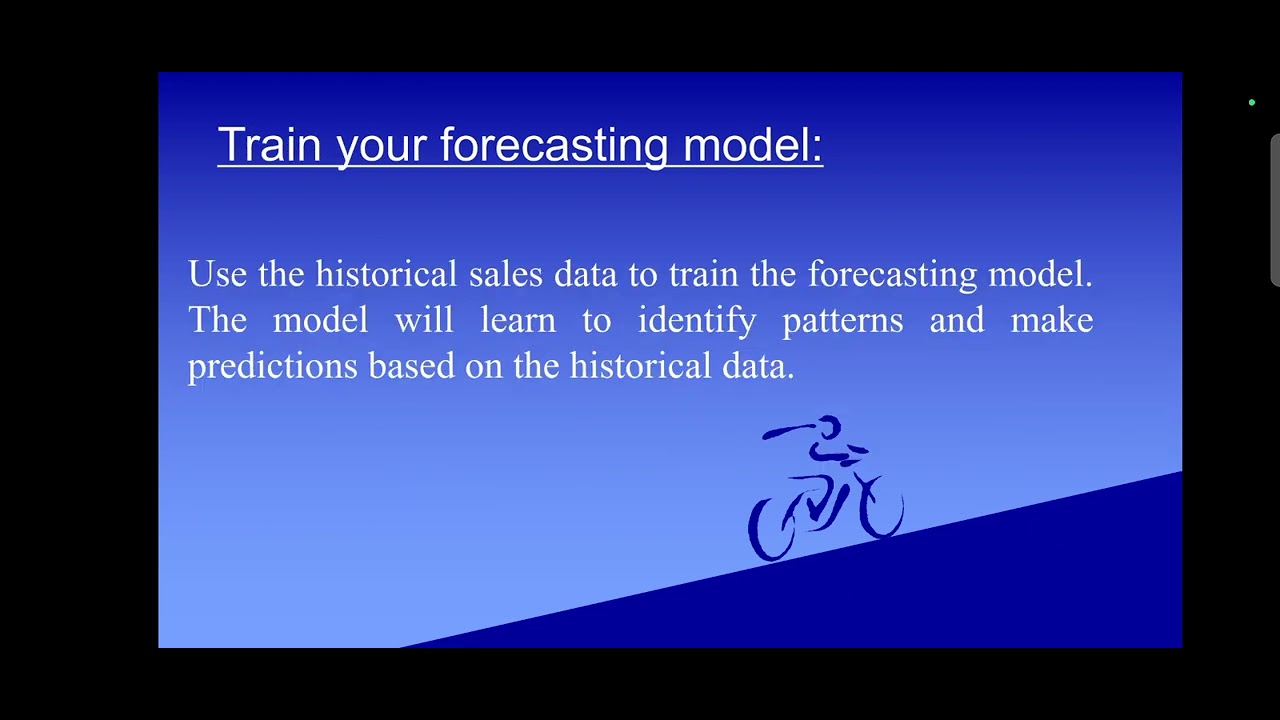 Train your forecasting model:

Use the historical sales data to train the forecasting model. The model will learn to identify patterns and make predictions based on the historical data.